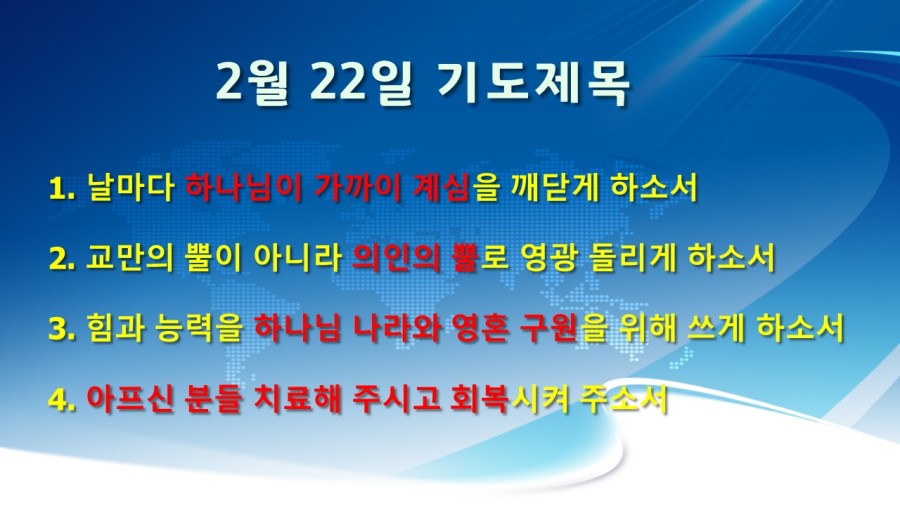 2월 22일 기도제목

1. 날마다 하나님이 가까이 계심을 깨닫게 하소서

2. 교만의 뿔이 아니라 의인의 뿔로 영광 돌리게 하소서

3. 힘과 능력을 하나님 나라와 영혼 구원을 위해 쓰게 하소서

4. 아프신 분들 치료해 주시고 회복시켜 주소서